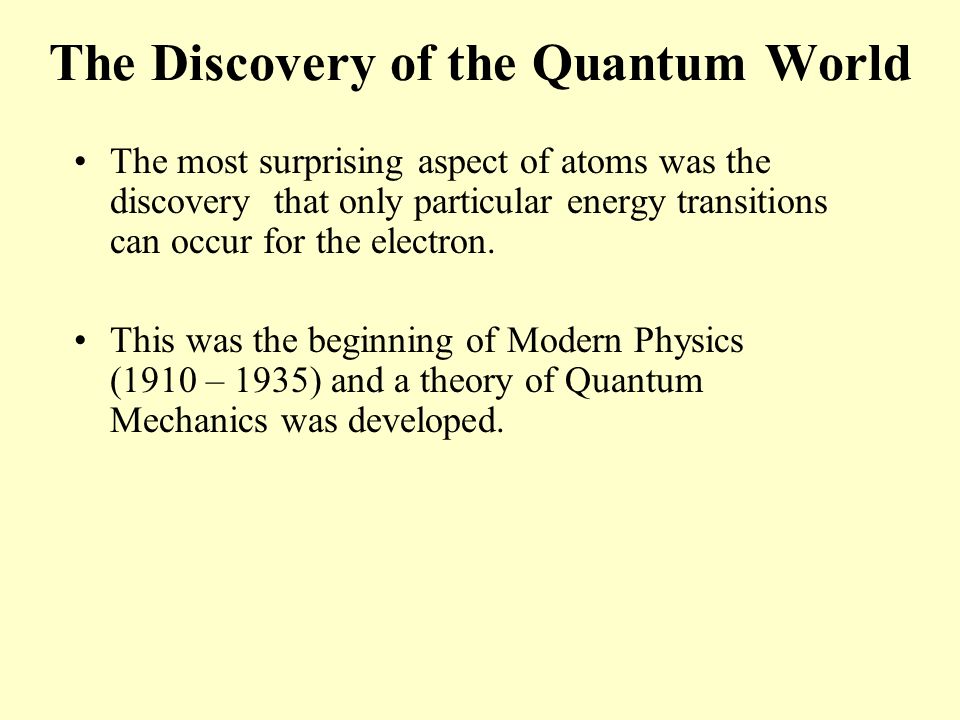 The Discovery of the Quantum World

• The most surprising aspect of atoms was the discovery that only particular energy transitions can occur for the electron.

• This was the beginning of Modern Physics (1910 – 1935) and a theory of Quantum Mechanics was developed.